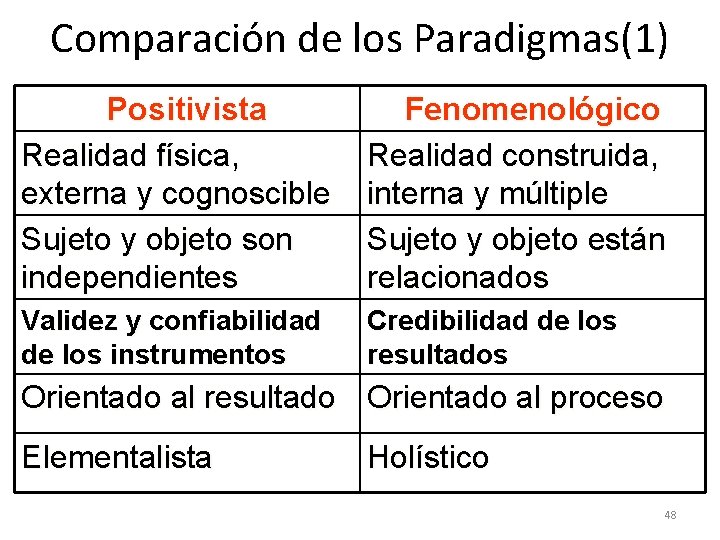 Comparación de los Paradigmas(1)

| Positivista | Fenomenológico |
|---|---|
| Realidad física, externa y cognoscible | Realidad construida, interna y múltiple |
| Sujeto y objeto son independientes | Sujeto y objeto están relacionados |
| Validez y confiabilidad de los instrumentos | Credibilidad de los resultados |
| Orientado al resultado | Orientado al proceso |
| Elementalista | Holístico |

48